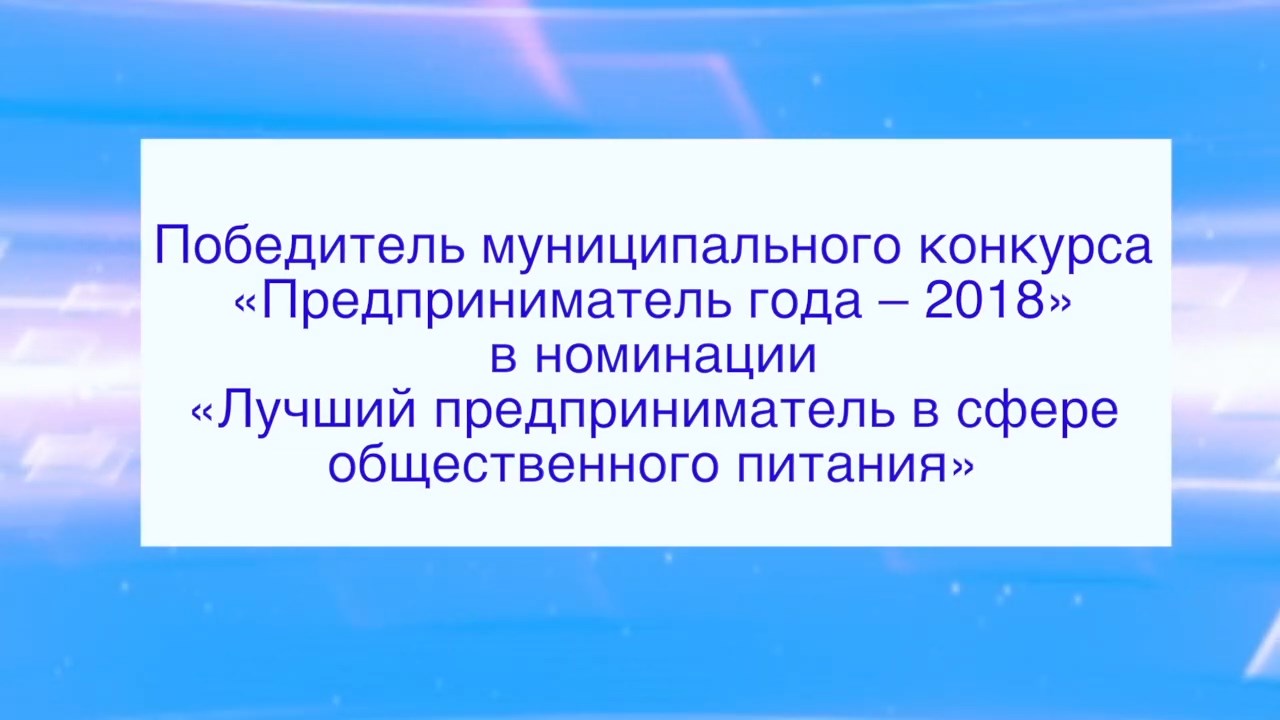 Победитель муниципального конкурса «Предприниматель года – 2018» в номинации «Лучший предприниматель в сфере общественного питания»